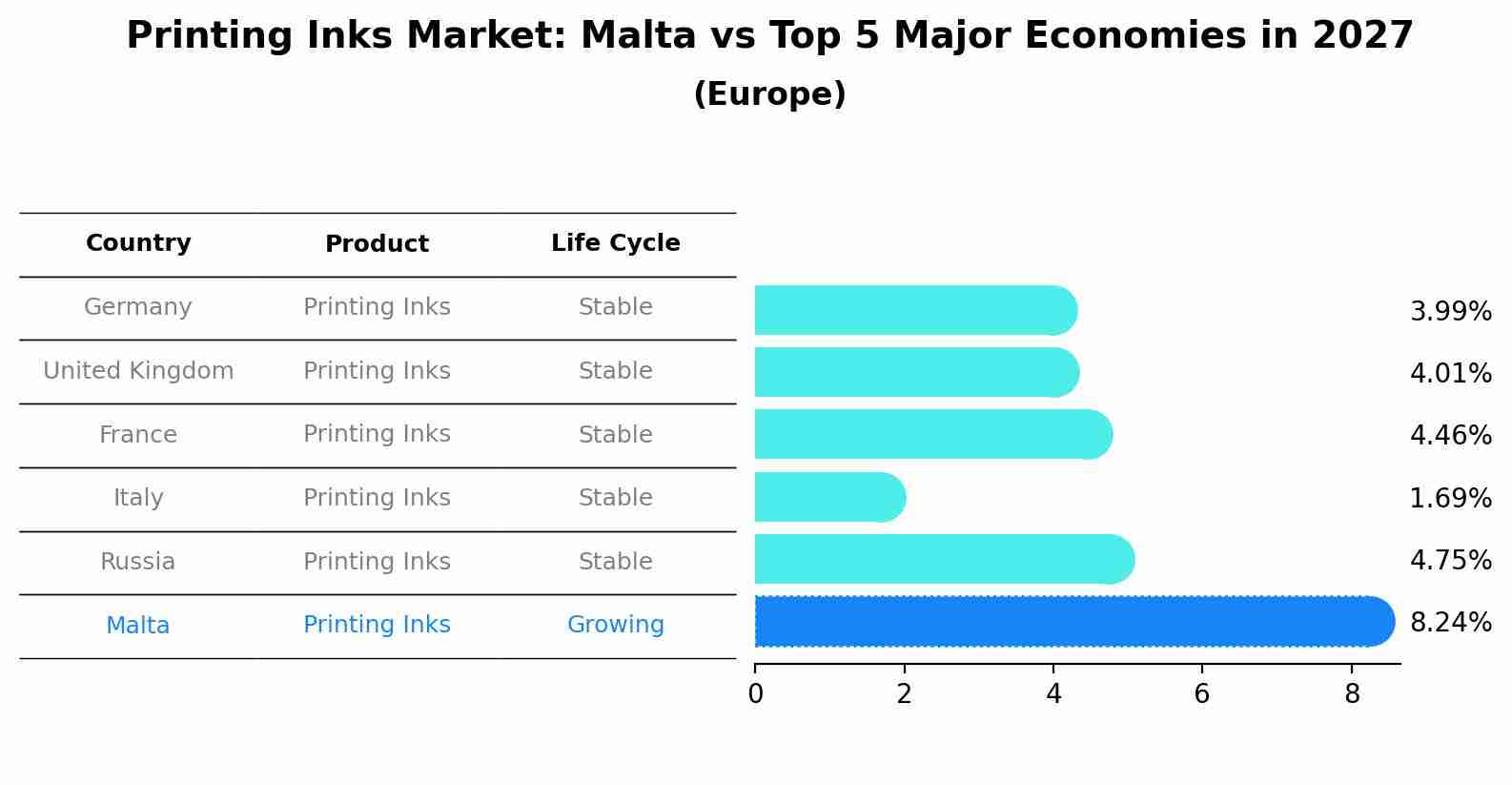 Printing Inks Market: Malta vs Top 5 Major Economies in 2027
(Europe)

| Country | Product | Life Cycle |
|---|---|---|
| Germany | Printing Inks | Stable |
| United Kingdom | Printing Inks | Stable |
| France | Printing Inks | Stable |
| Italy | Printing Inks | Stable |
| Russia | Printing Inks | Stable |
| Malta | Printing Inks | Growing |

3.99%
4.01%
4.46%
1.69%
4.75%
8.24%

0 2 4 6 8